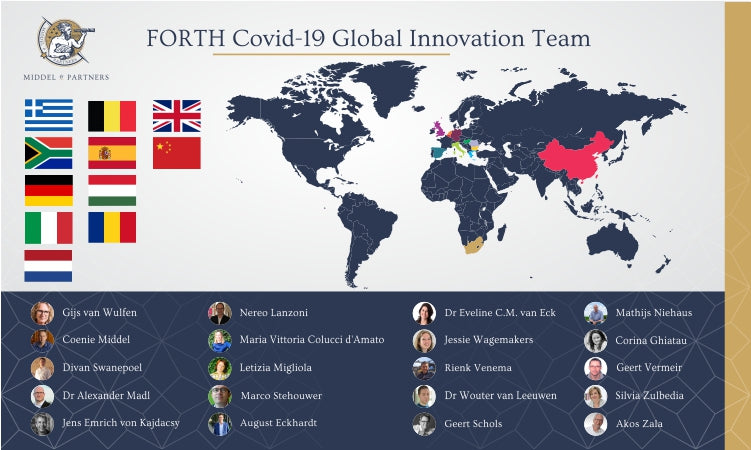 MIDDEL & PARTNERS

FORTH Covid-19 Global Innovation Team

Gijs van Wulfen
Coenie Middel
Divan Swanepoel
Dr Alexander Madl
Jens Emrich von Kajdacsy

Nereo Lanzoni
Maria Vittoria Colucci d'Amato
Letizia Migliola
Marco Stehouwer
August Eckhardt

Dr Eveline C.M. van Eck
Jessie Wagemakers
Rienk Venema
Dr Wouter van Leeuwen
Geert Schols

Mathijs Niehaus
Corina Ghiatau
Geert Vermeir
Silvia Zulbedia
Akos Zala